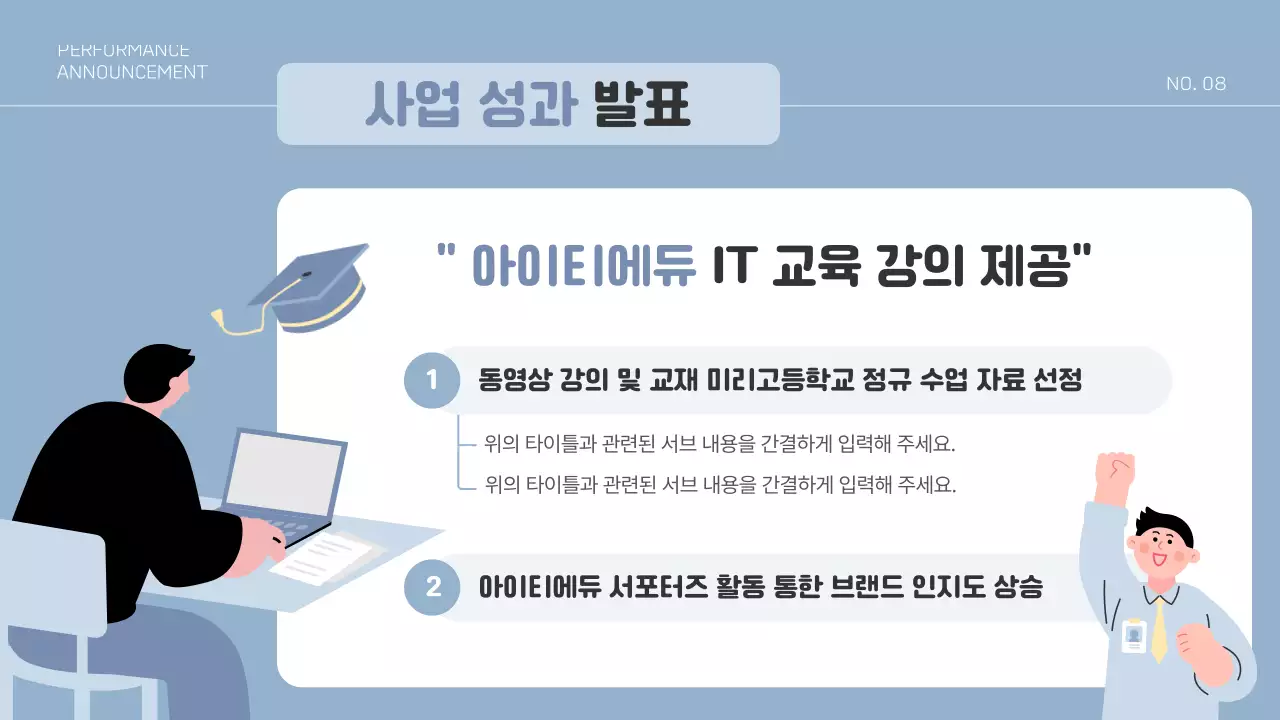 PERFORMANCE
ANNOUNCEMENT

사업 성과 발표

NO. 08

" 아이티에듀 IT 교육 강의 제공"

1 동영상 강의 및 교재 미리고등학교 정규 수업 자료 선정

위의 타이틀과 관련된 서브 내용을 간결하게 입력해 주세요.
위의 타이틀과 관련된 서브 내용을 간결하게 입력해 주세요.

2 아이티에듀 서포터즈 활동 통한 브랜드 인지도 상승